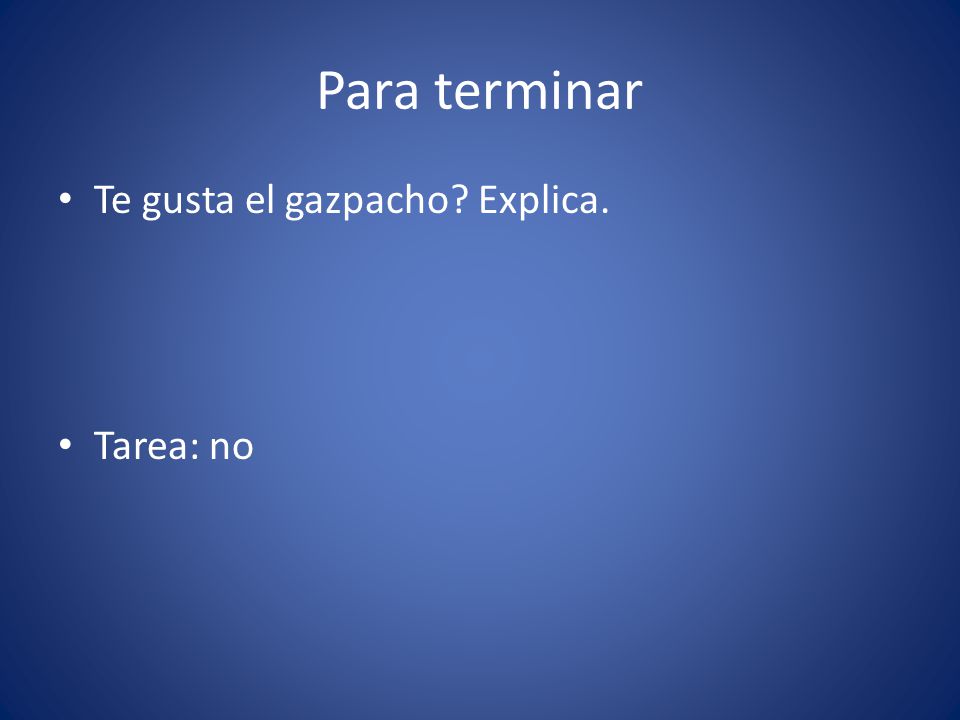 Para terminar

• Te gusta el gazpacho? Explica.

• Tarea: no